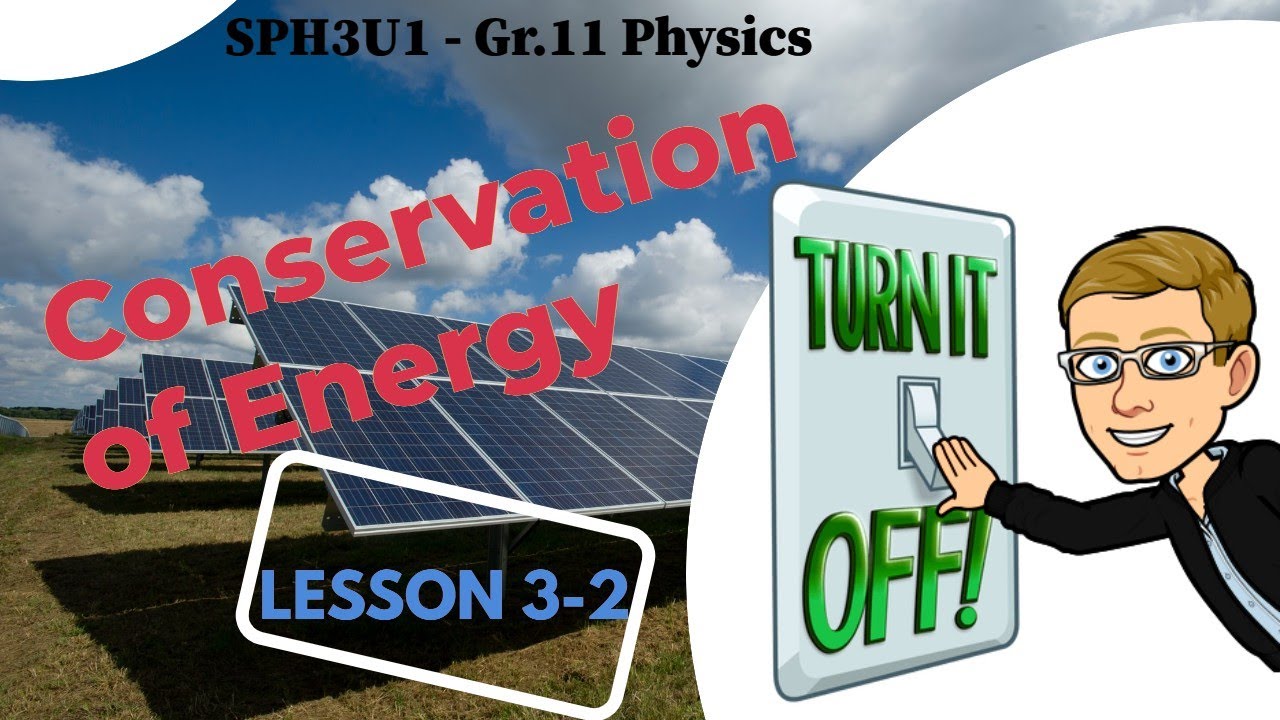 SPH3U1 - Gr.11 Physics

Conservation of Energy

LESSON 3-2

TURN IT

OFF!